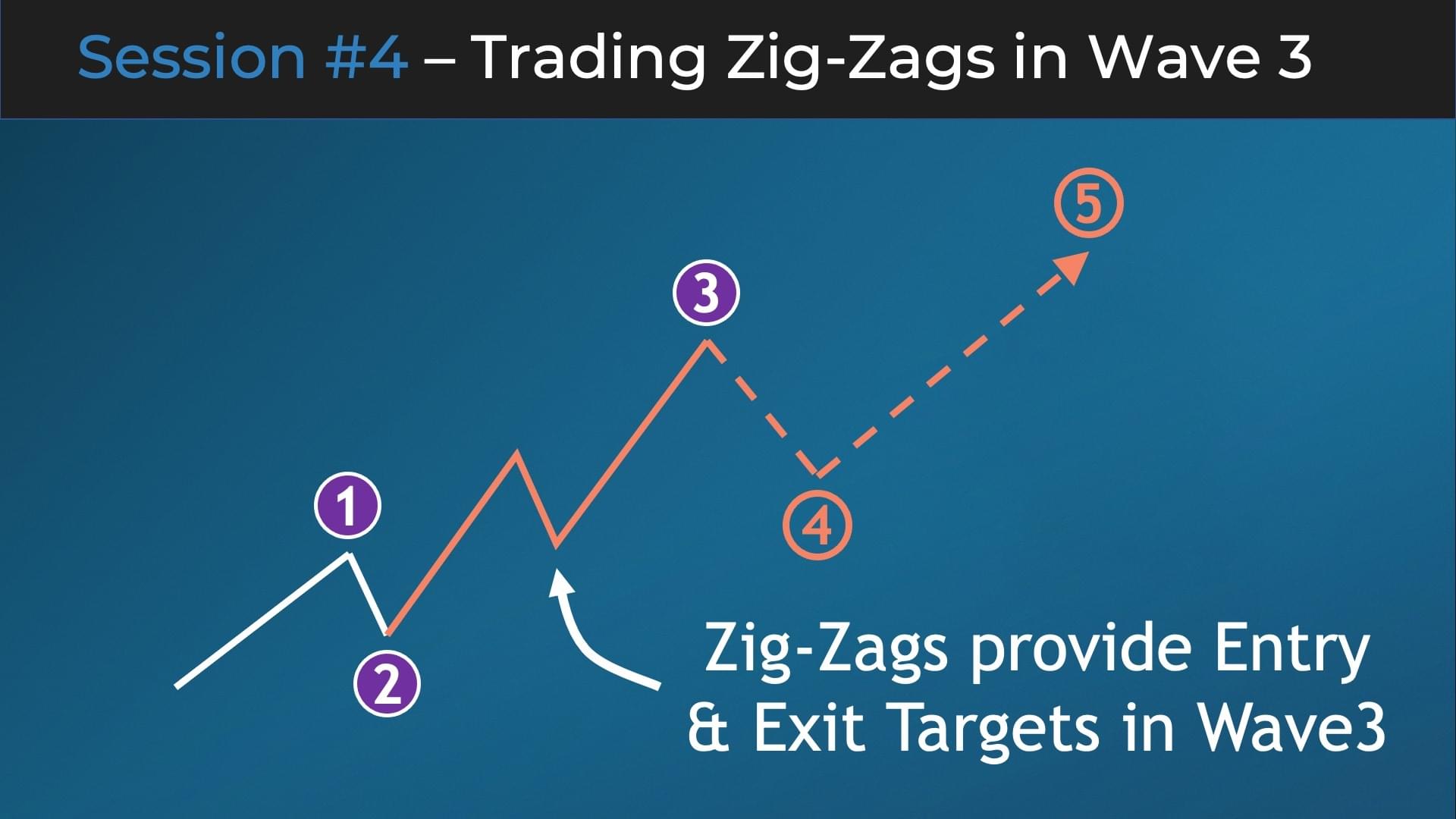 Session #4 – Trading Zig-Zags in Wave 3

5

3

1

4

2

Zig-Zags provide Entry & Exit Targets in Wave3